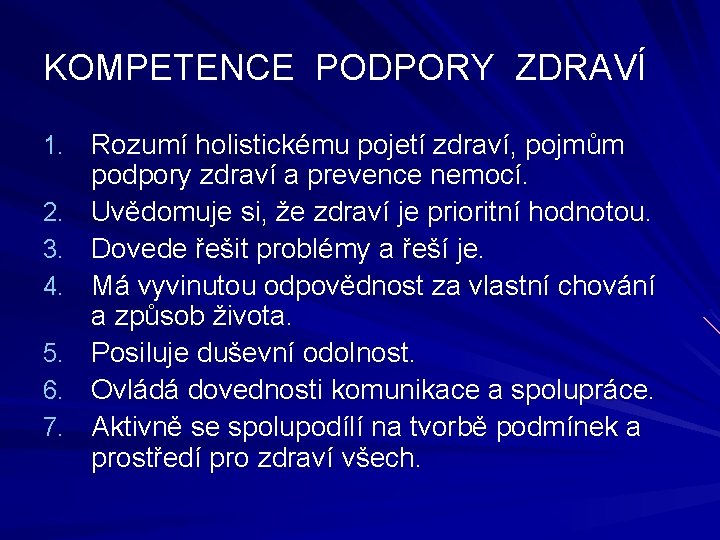 KOMPETENCE PODPORY ZDRAVÍ

1. Rozumí holistickému pojetí zdraví, pojmům podpory zdraví a prevence nemocí.
2. Uvědomuje si, že zdraví je prioritní hodnotou.
3. Dovede řešit problémy a řeší je.
4. Má vyvinutou odpovědnost za vlastní chování a způsob života.
5. Posiluje duševní odolnost.
6. Ovládá dovednosti komunikace a spolupráce.
7. Aktivně se spolupodílí na tvorbě podmínek a prostředí pro zdraví všech.